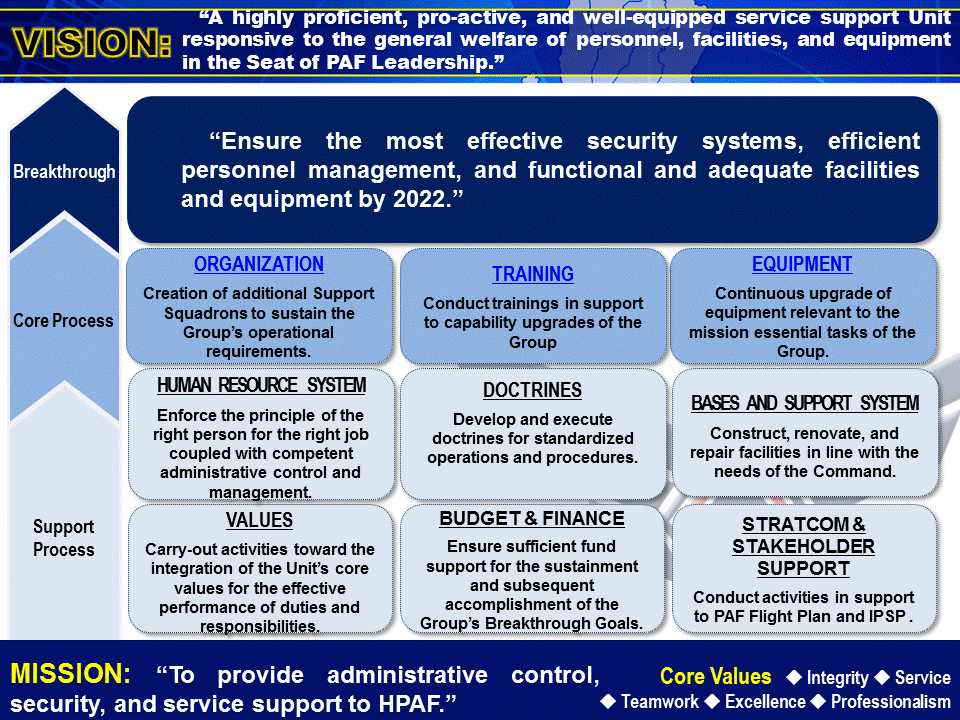 VISION: "A highly proficient, pro-active, and well-equipped service support Unit responsive to the general welfare of personnel, facilities, and equipment in the Seat of PAF Leadership."

Breakthrough

"Ensure the most effective security systems, efficient personnel management, and functional and adequate facilities and equipment by 2022."

Core Process

ORGANIZATION
Creation of additional Support Squadrons to sustain the Group's operational requirements.

TRAINING
Conduct trainings in support to capability upgrades of the Group

EQUIPMENT
Continuous upgrade of equipment relevant to the mission essential tasks of the Group.

Support Process

HUMAN RESOURCE SYSTEM
Enforce the principle of the right person for the right job coupled with competent administrative control and management.

DOCTRINES
Develop and execute doctrines for standardized operations and procedures.

BASES AND SUPPORT SYSTEM
Construct, renovate, and repair facilities in line with the needs of the Command.

VALUES
Carry-out activities toward the integration of the Unit's core values for the effective performance of duties and responsibilities.

BUDGET & FINANCE
Ensure sufficient fund support for the sustainment and subsequent accomplishment of the Group's Breakthrough Goals.

STRATCOM & STAKEHOLDER SUPPORT
Conduct activities in support to PAF Flight Plan and IPSP .

MISSION: "To provide administrative control, security, and service support to HPAF."

Core Values ◆ Integrity ◆ Service ◆ Teamwork ◆ Excellence ◆ Professionalism